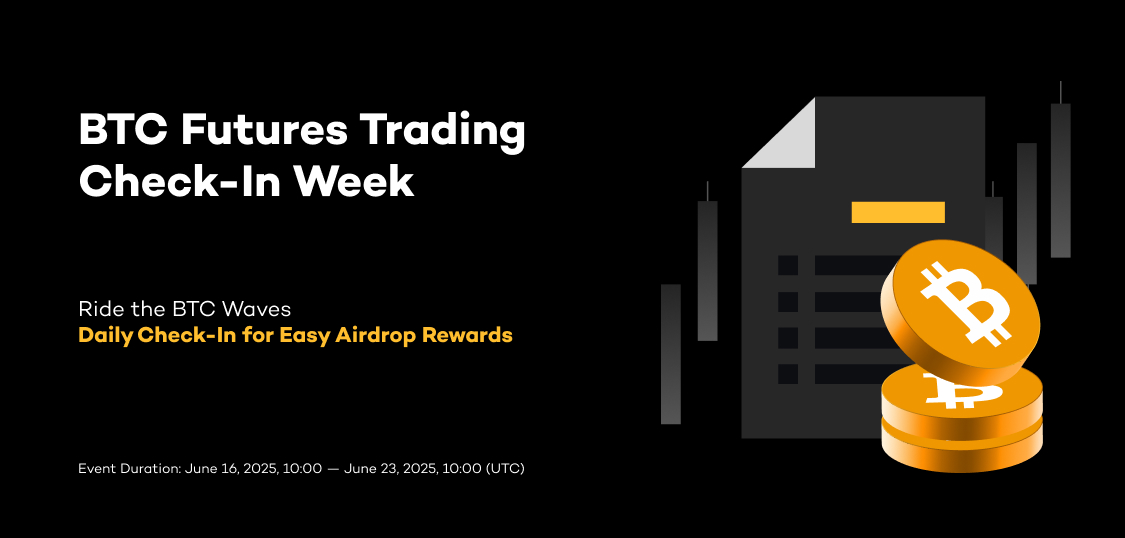 BTC Futures Trading Check-In Week

Ride the BTC Waves
Daily Check-In for Easy Airdrop Rewards

Event Duration: June 16, 2025, 10:00 — June 23, 2025, 10:00 (UTC)